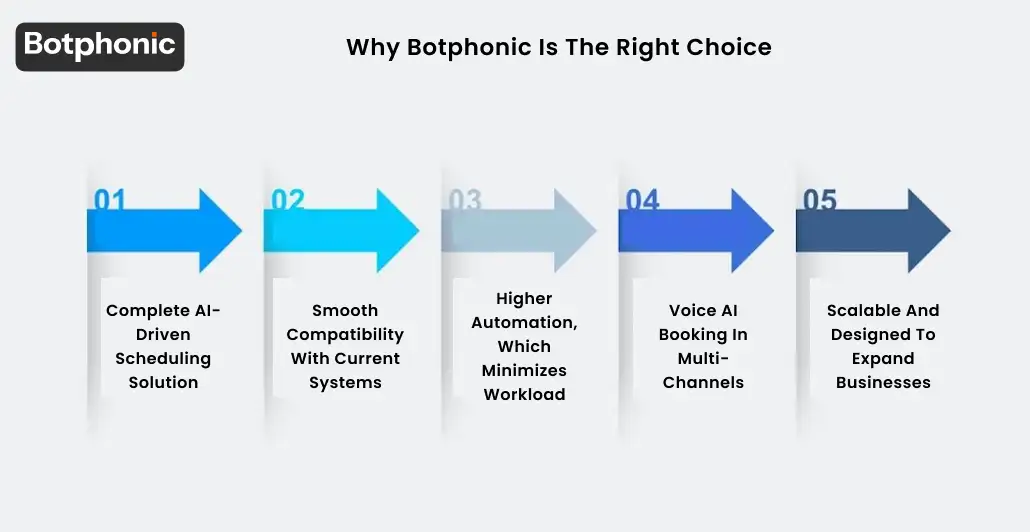 Botphonic

Why Botphonic Is The Right Choice

01
Complete AI-Driven Scheduling Solution

02
Smooth Compatibility With Current Systems

03
Higher Automation, Which Minimizes Workload

04
Voice AI Booking In Multi-Channels

05
Scalable And Designed To Expand Businesses